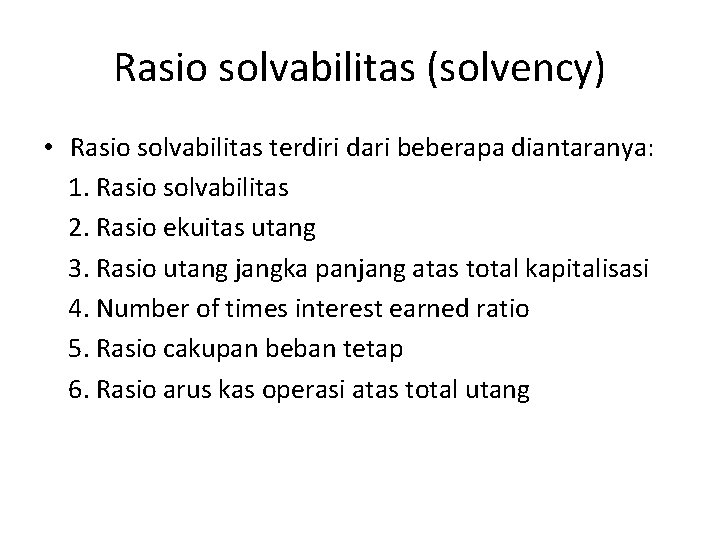 Rasio solvabilitas (solvency)

• Rasio solvabilitas terdiri dari beberapa diantaranya:
1. Rasio solvabilitas
2. Rasio ekuitas utang
3. Rasio utang jangka panjang atas total kapitalisasi
4. Number of times interest earned ratio
5. Rasio cakupan beban tetap
6. Rasio arus kas operasi atas total utang